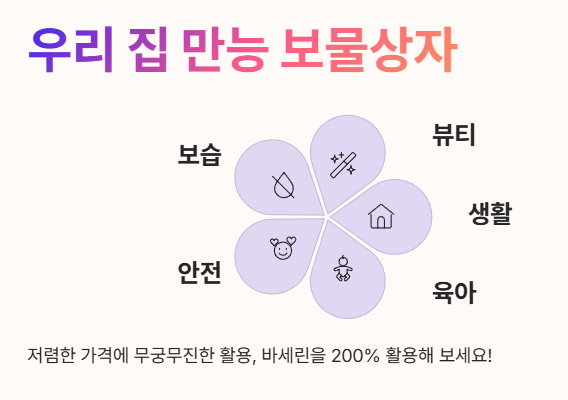 우리 집 만능 보물상자

보습

뷰티

생활

안전

육아

저렴한 가격에 무궁무진한 활용, 바세린을 200% 활용해 보세요!